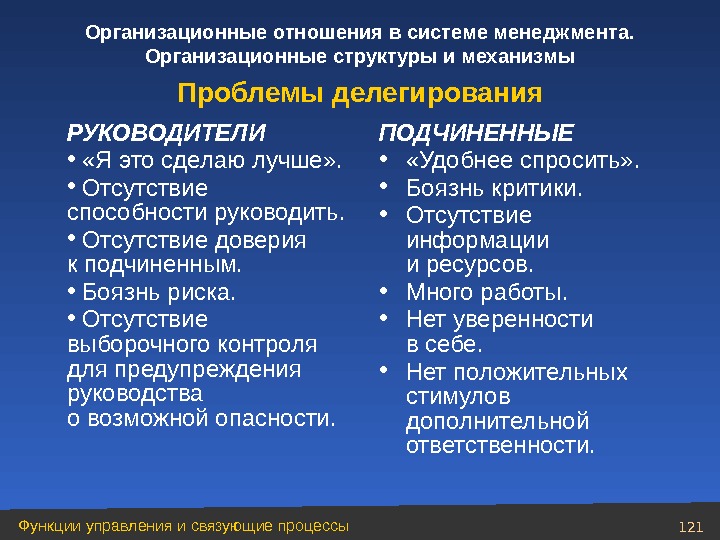 Организационные отношения в системе менеджмента. Организационные структуры и механизмы

Проблемы делегирования

РУКОВОДИТЕЛИ
• «Я это сделаю лучше».
• Отсутствие способности руководить.
• Отсутствие доверия к подчиненным.
• Боязнь риска.
• Отсутствие выборочного контроля для предупреждения руководства о возможной опасности.

ПОДЧИНЕННЫЕ
• «Удобнее спросить».
• Боязнь критики.
• Отсутствие информации и ресурсов.
• Много работы.
• Нет уверенности в себе.
• Нет положительных стимулов дополнительной ответственности.

Функции управления и связующие процессы

121